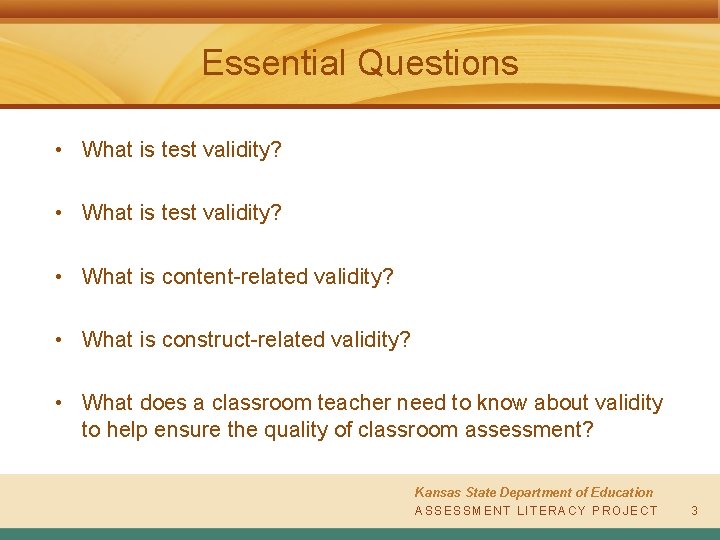 Essential Questions

• What is test validity?

• What is test validity?

• What is content-related validity?

• What is construct-related validity?

• What does a classroom teacher need to know about validity to help ensure the quality of classroom assessment?

Kansas State Department of Education
ASSESSMENT LITERACY PROJECT 3